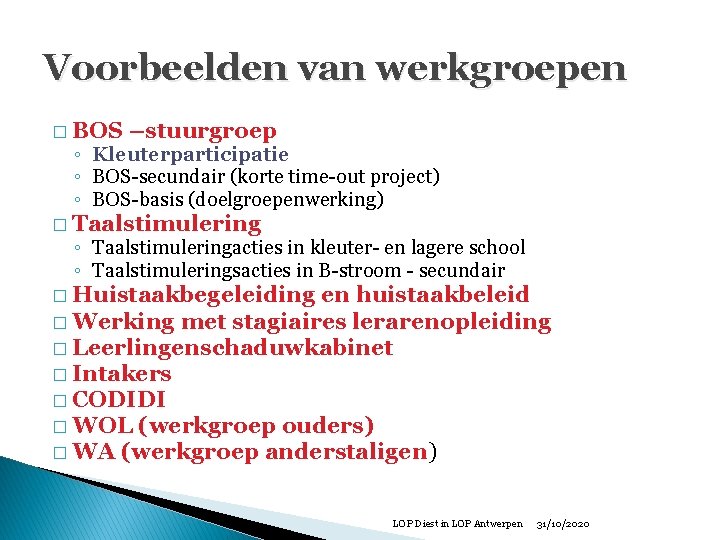 Voorbeelden van werkgroepen

□ BOS –stuurgroep
◦ Kleuterparticipatie
◦ BOS-secundair (korte time-out project)
◦ BOS-basis (doelgroepenwerking)
□ Taalstimulering
◦ Taalstimuleringacties in kleuter- en lagere school
◦ Taalstimuleringsacties in B-stroom - secundair
□ Huistaakbegeleiding en huistaakbeleid
□ Werking met stagiaires lerarenopleiding
□ Leerlingenschaduwkabinet
□ Intakers
□ CODIDI
□ WOL (werkgroep ouders)
□ WA (werkgroep anderstaligen)

LOP Diest in LOP Antwerpen 31/10/2020